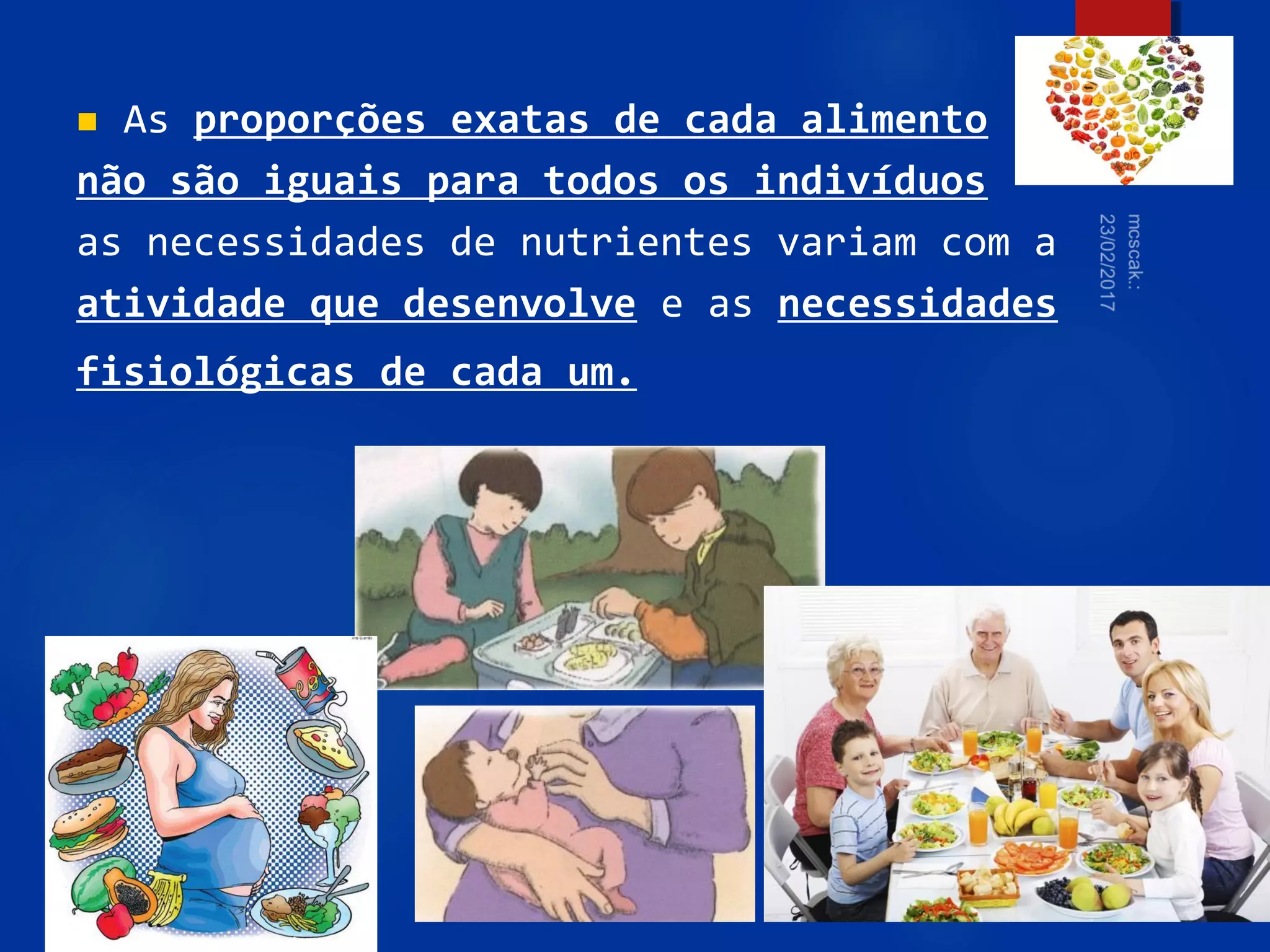 As proporções exatas de cada alimento não são iguais para todos os indivíduos as necessidades de nutrientes variam com a atividade que desenvolve e as necessidades fisiológicas de cada um.

mcscak.: 23/02/2017